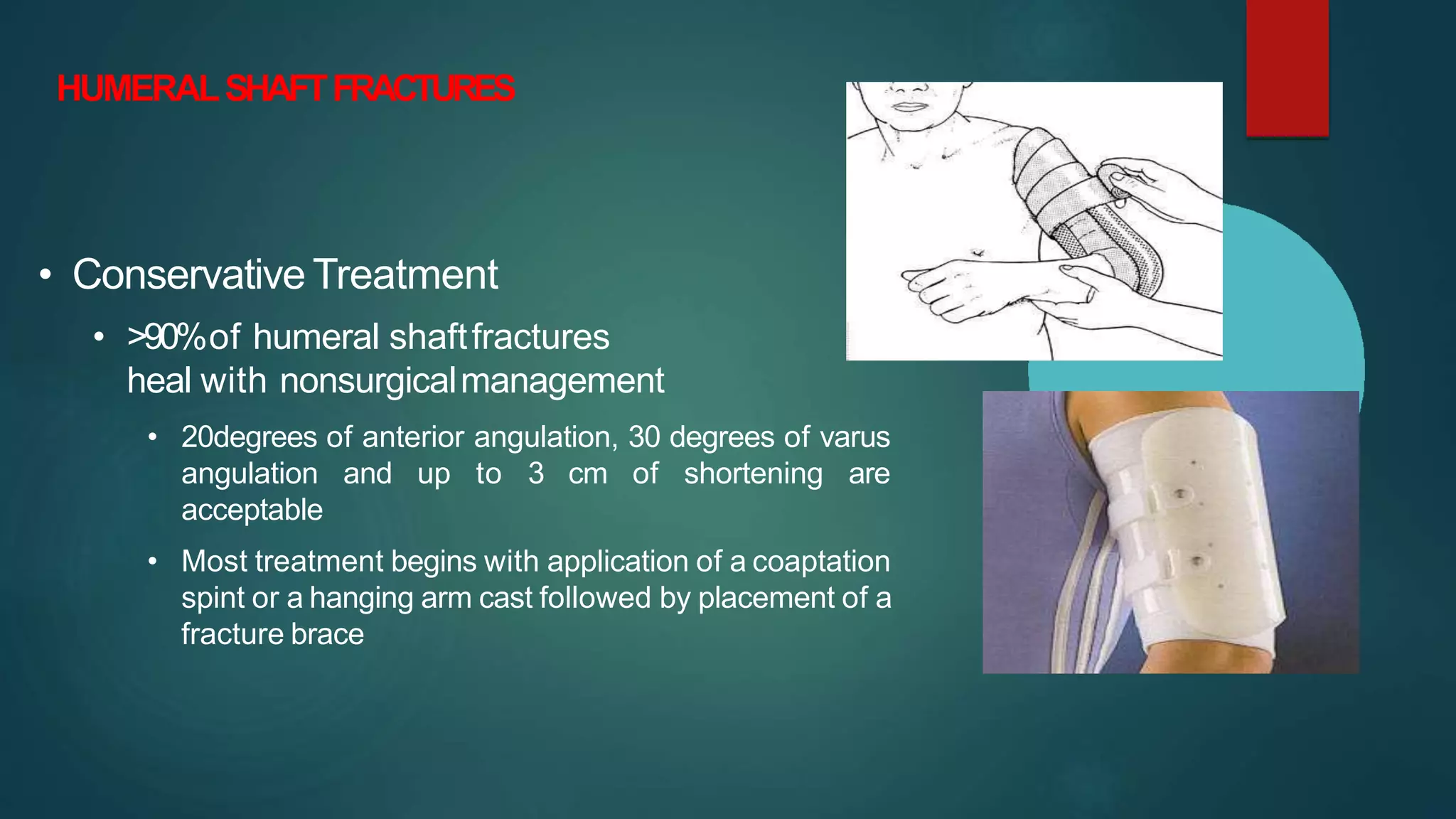 HUMERAL SHAFT FRACTURES

• Conservative Treatment

• >90% of humeral shaft fractures heal with nonsurgical management

• 20degrees of anterior angulation, 30 degrees of varus angulation and up to 3 cm of shortening are acceptable

• Most treatment begins with application of a coaptation spint or a hanging arm cast followed by placement of a fracture brace